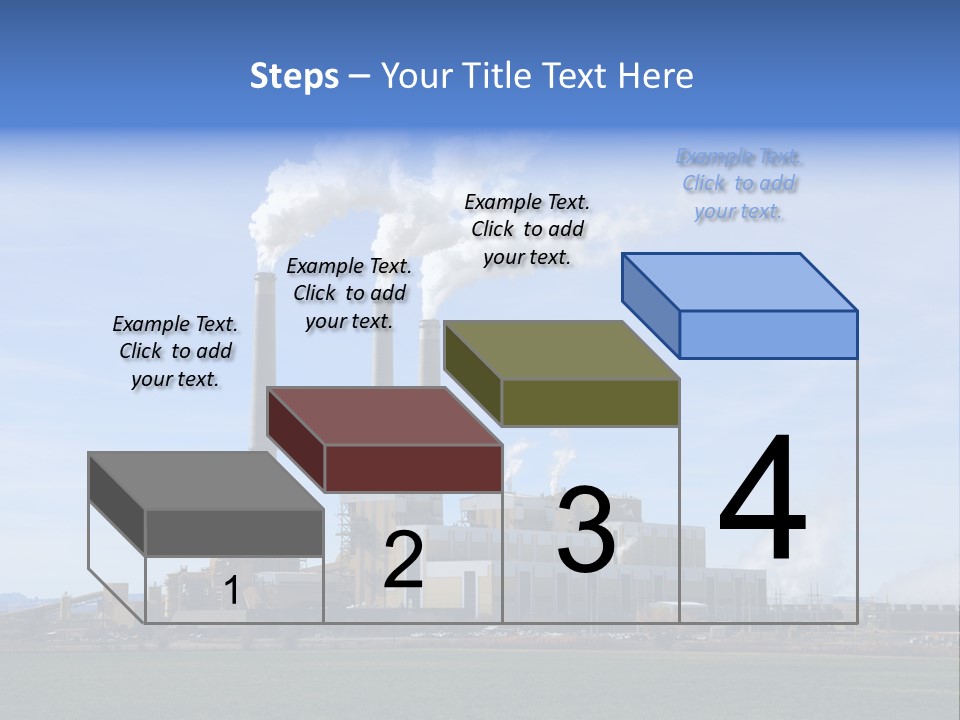 Steps – Your Title Text Here

Example Text. Click to add your text.

Example Text. Click to add your text.

Example Text. Click to add your text.

Example Text. Click to add your text.

1

2

3

4